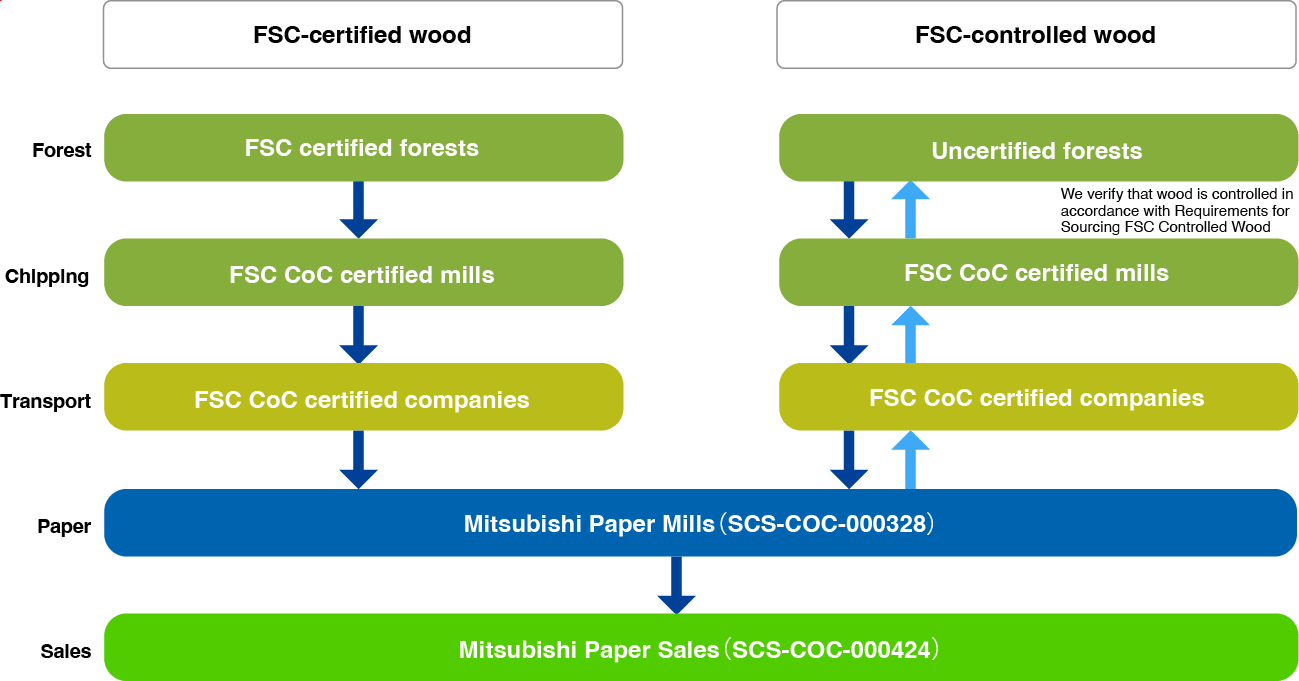 FSC-certified wood

FSC-controlled wood

Forest

FSC certified forests

Uncertified forests

We verify that wood is controlled in accordance with Requirements for Sourcing FSC Controlled Wood

Chipping

FSC CoC certified mills

FSC CoC certified mills

Transport

FSC CoC certified companies

FSC CoC certified companies

Paper

Mitsubishi Paper Mills（SCS-COC-000328）

Sales

Mitsubishi Paper Sales（SCS-COC-000424）